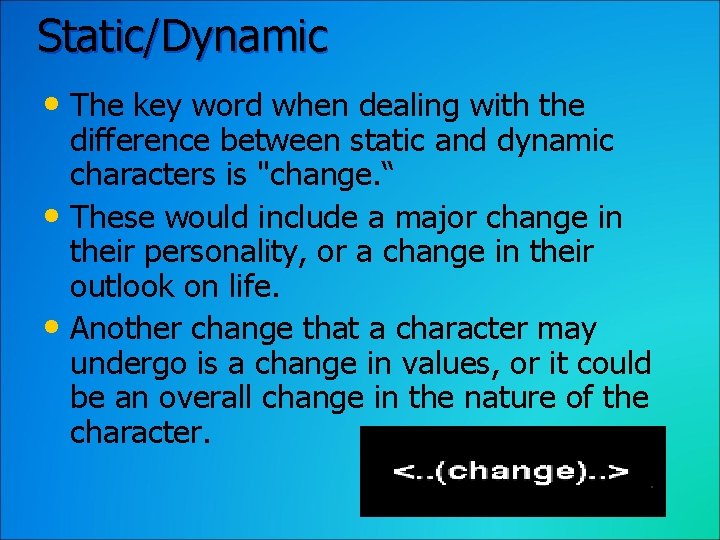 Static/Dynamic

• The key word when dealing with the difference between static and dynamic characters is "change.“

• These would include a major change in their personality, or a change in their outlook on life.

• Another change that a character may undergo is a change in values, or it could be an overall change in the nature of the character.

<..(change)..>